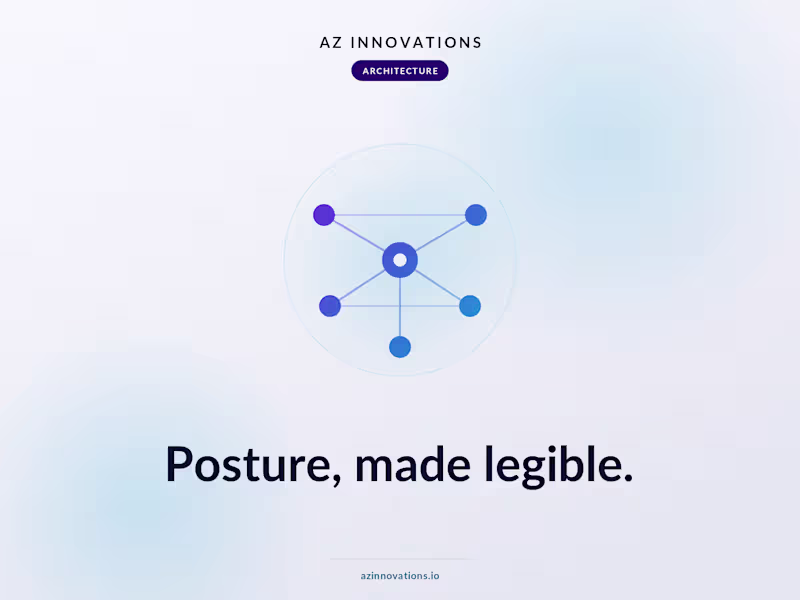 AZ INNOVATIONS

ARCHITECTURE

Posture, made legible.

azinnovations.io